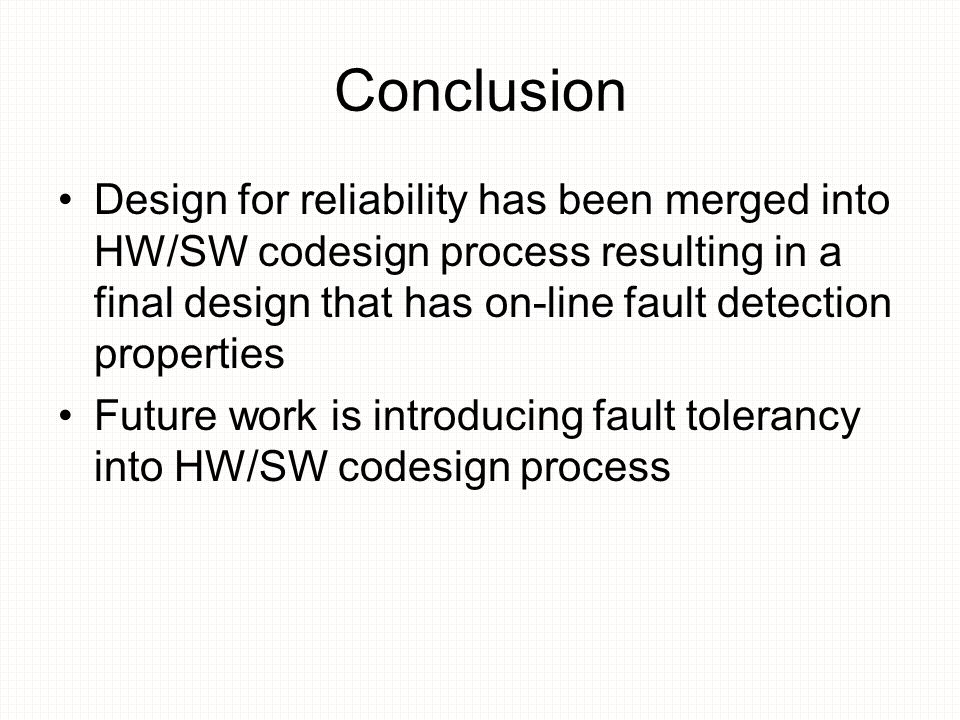 Conclusion

• Design for reliability has been merged into HW/SW codesign process resulting in a final design that has on-line fault detection properties

• Future work is introducing fault tolerancy into HW/SW codesign process